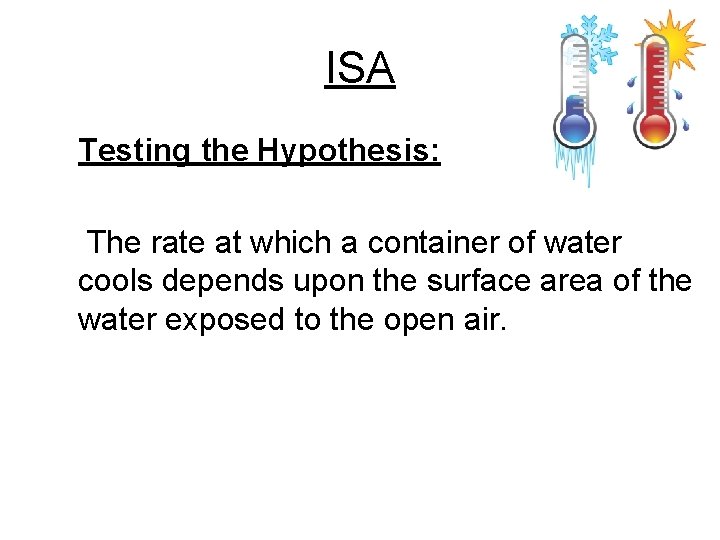 ISA

Testing the Hypothesis:

The rate at which a container of water cools depends upon the surface area of the water exposed to the open air.